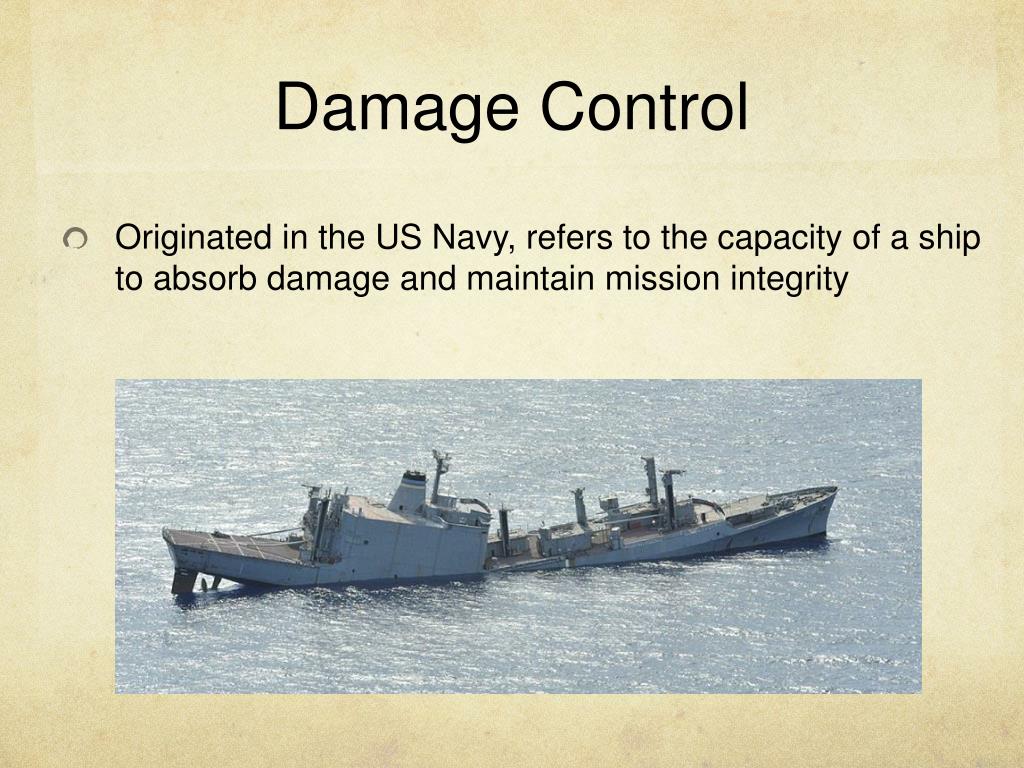 Damage Control

Originated in the US Navy, refers to the capacity of a ship to absorb damage and maintain mission integrity